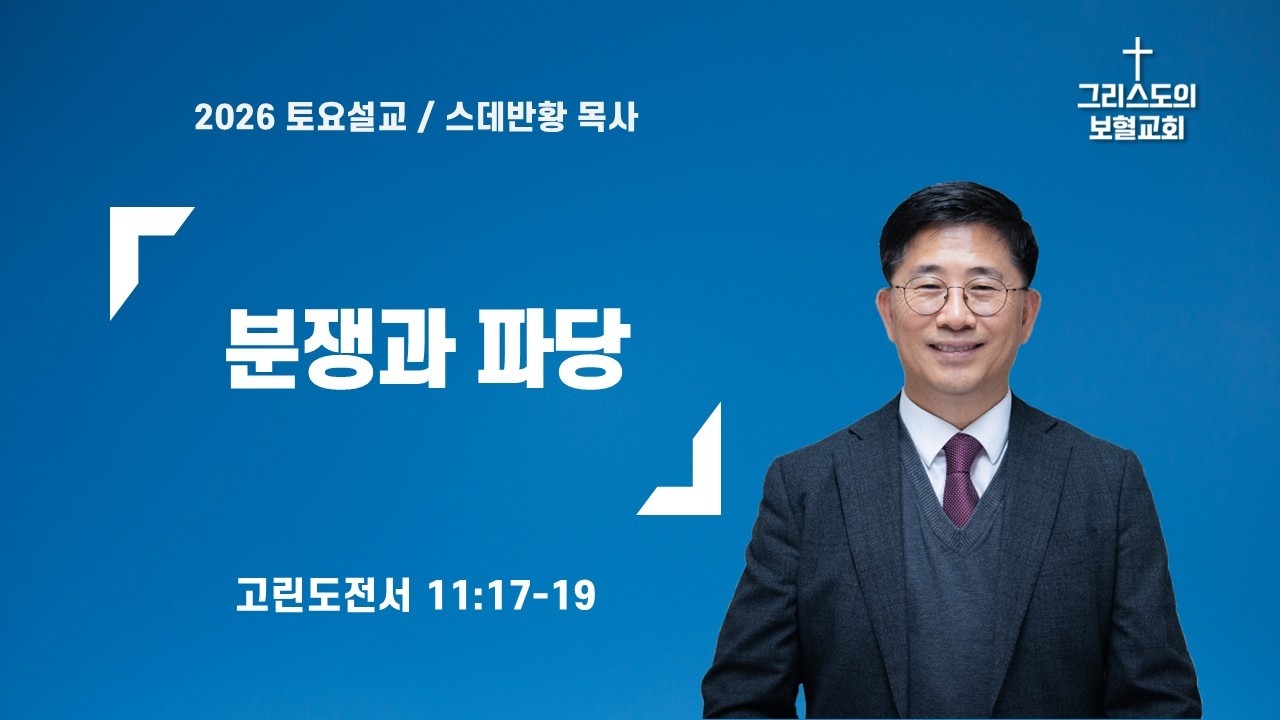 2026 토요설교 / 스데반황 목사

그리스도의 보혈교회

분쟁과 파당

고린도전서 11:17-19